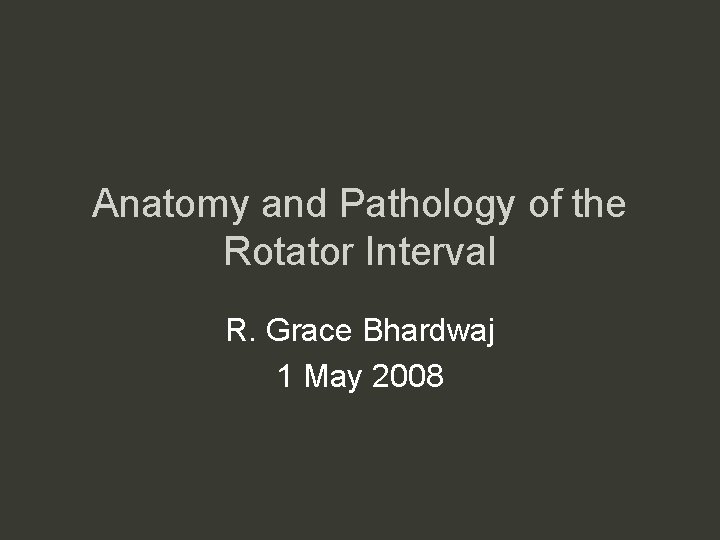 Anatomy and Pathology of the Rotator Interval

R. Grace Bhardwaj
1 May 2008